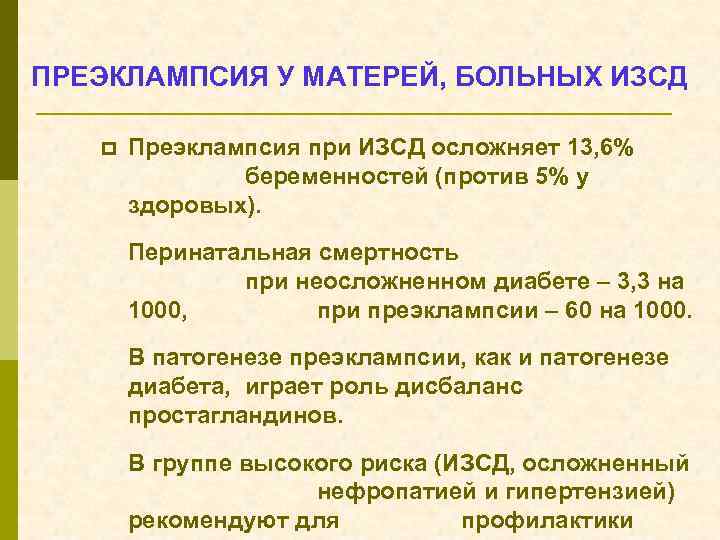 ПРЕЭКЛАМПСИЯ У МАТЕРЕЙ, БОЛЬНЫХ ИЗСД

Преэклампсия при ИЗСД осложняет 13,6% беременностей (против 5% у здоровых).

Перинатальная смертность при неосложненном диабете – 3,3 на 1000, при преэклампсии – 60 на 1000.

В патогенезе преэклампсии, как и патогенезе диабета, играет роль дисбаланс простагландинов.

В группе высокого риска (ИЗСД, осложненный нефропатией и гипертензией) рекомендуют для профилактики